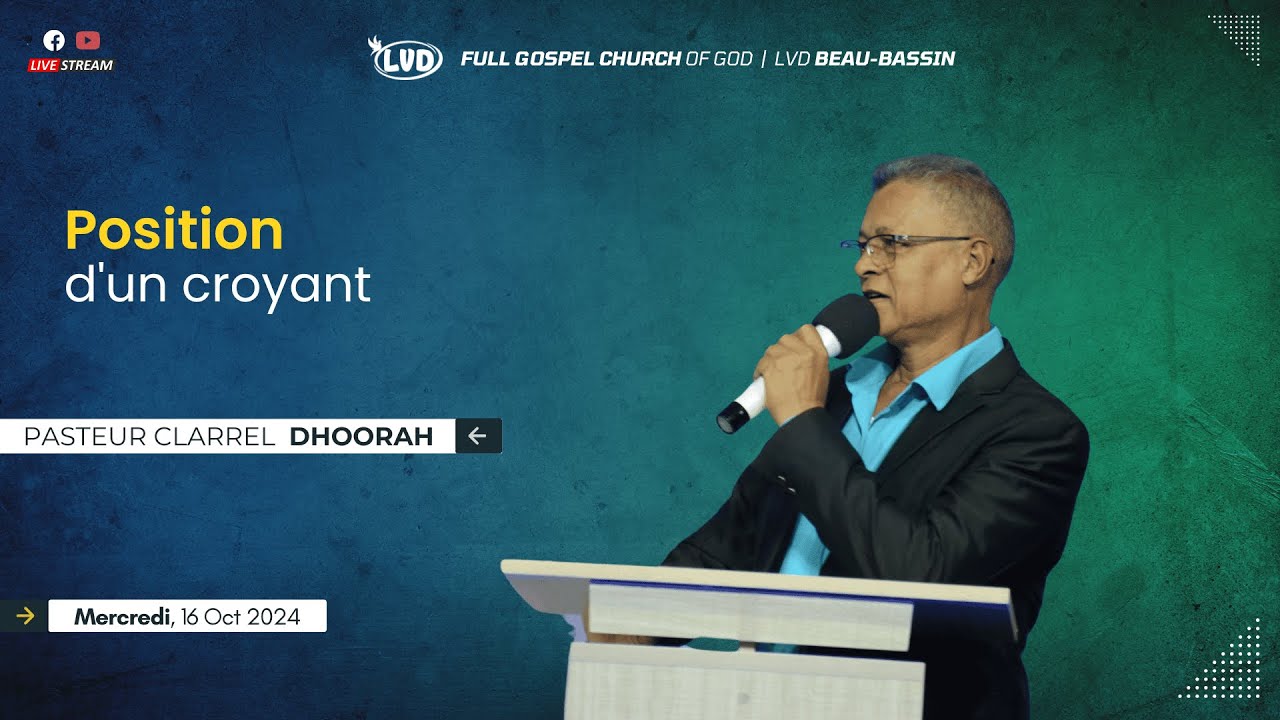 LIVE STREAM

LVD FULL GOSPEL CHURCH OF GOD | LVD BEAU-BASSIN

Position
d'un croyant

PASTEUR CLARREL DHOORAH

Mercredi, 16 Oct 2024